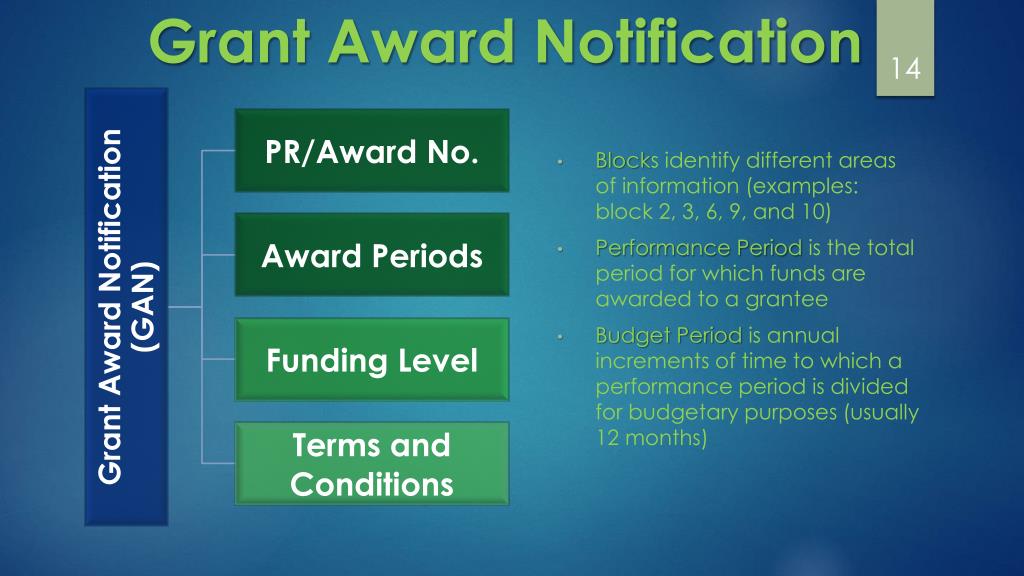 Grant Award Notification

14

Grant Award Notification (GAN)

PR/Award No.

Award Periods

Funding Level

Terms and Conditions

• Blocks identify different areas of information (examples: block 2, 3, 6, 9, and 10)

• Performance Period is the total period for which funds are awarded to a grantee

• Budget Period is annual increments of time to which a performance period is divided for budgetary purposes (usually 12 months)